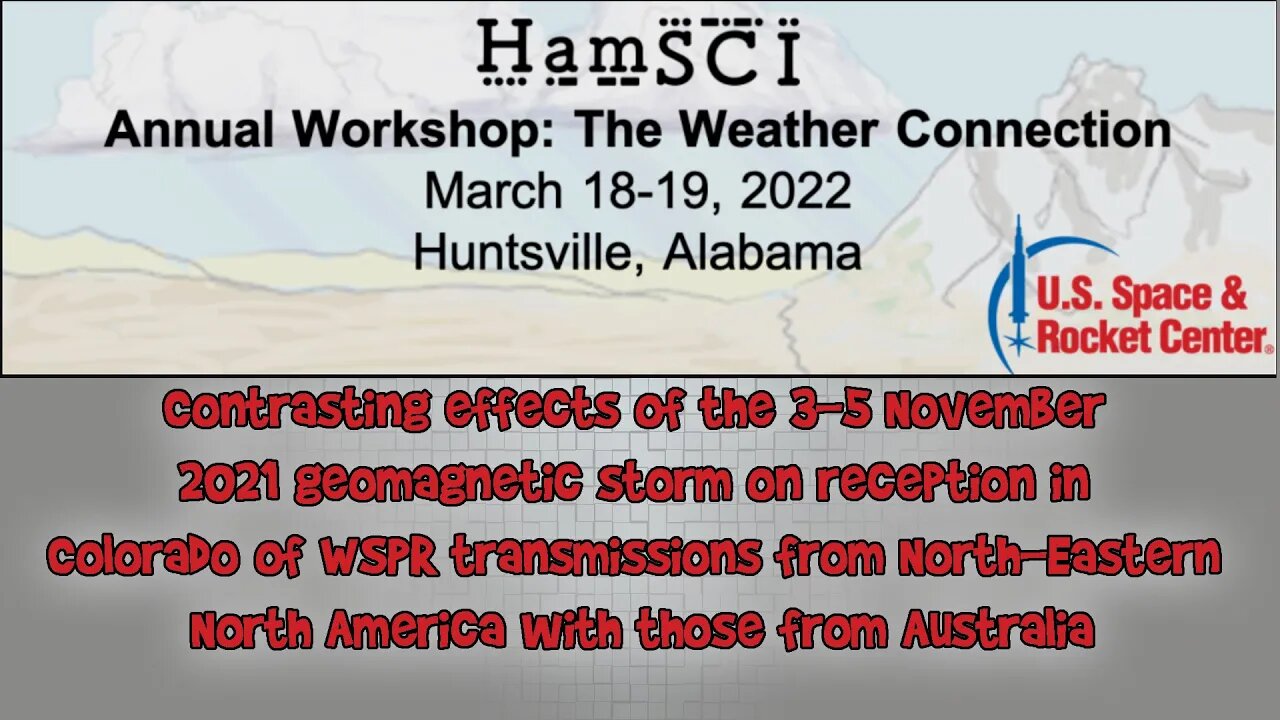 HamSCI

Annual Workshop: The Weather Connection

March 18-19, 2022

Huntsville, Alabama

U.S. Space & Rocket Center®

Contrasting effects of the 3-5 November 2021 geomagnetic storm on reception in Colorado of WSPR transmissions from North-Eastern North America with those from Australia